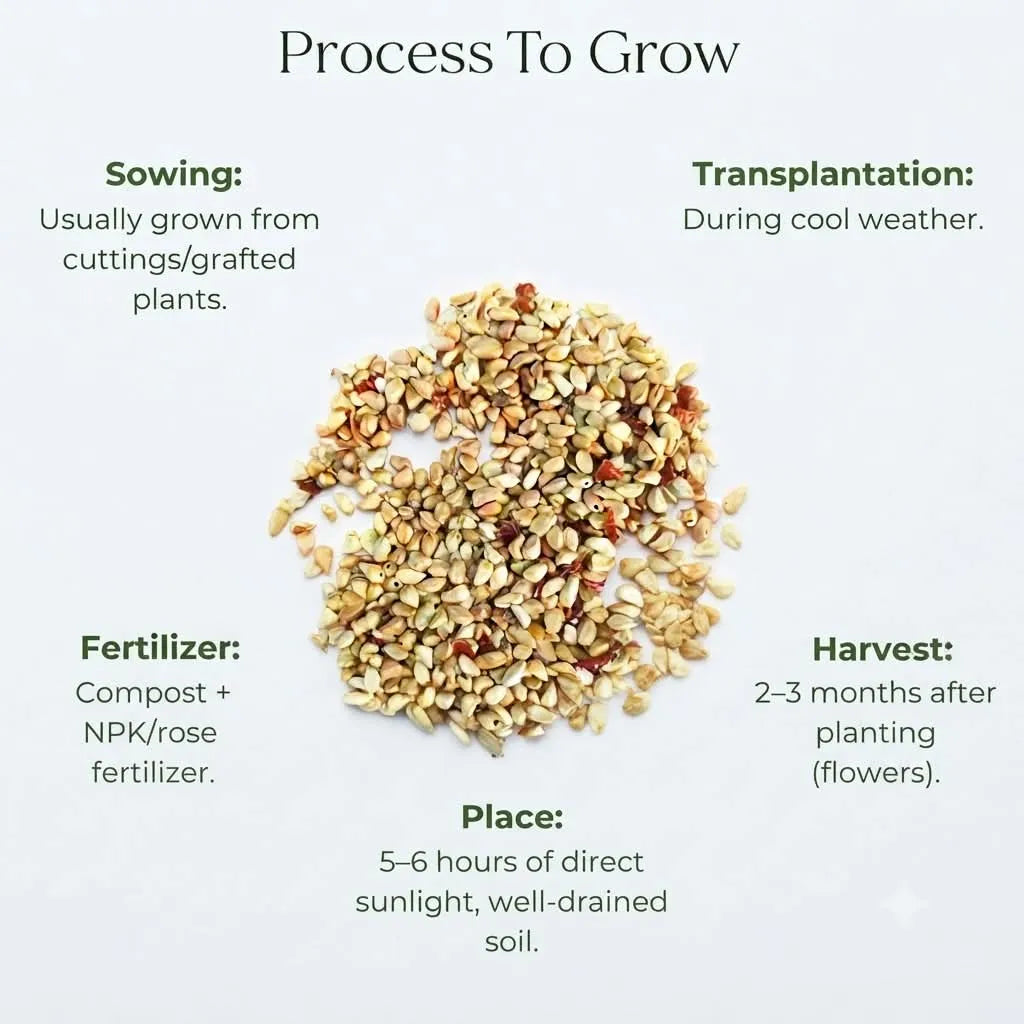 Process To Grow

Sowing:
Usually grown from cuttings/grafted plants.

Transplantation:
During cool weather.

Fertilizer:
Compost + NPK/rose fertilizer.

Harvest:
2–3 months after planting (flowers).

Place:
5–6 hours of direct sunlight, well-drained soil.